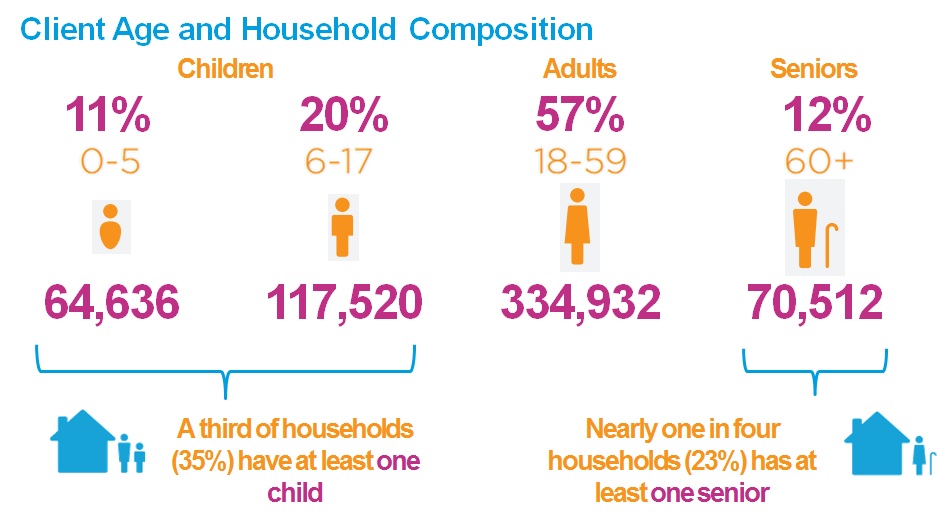 Client Age and Household Composition

Children

11%
0-5

64,636

20%
6-17

117,520

Adults

57%
18-59

334,932

Seniors

12%
60+

70,512

A third of households (35%) have at least one child

Nearly one in four households (23%) has at least one senior